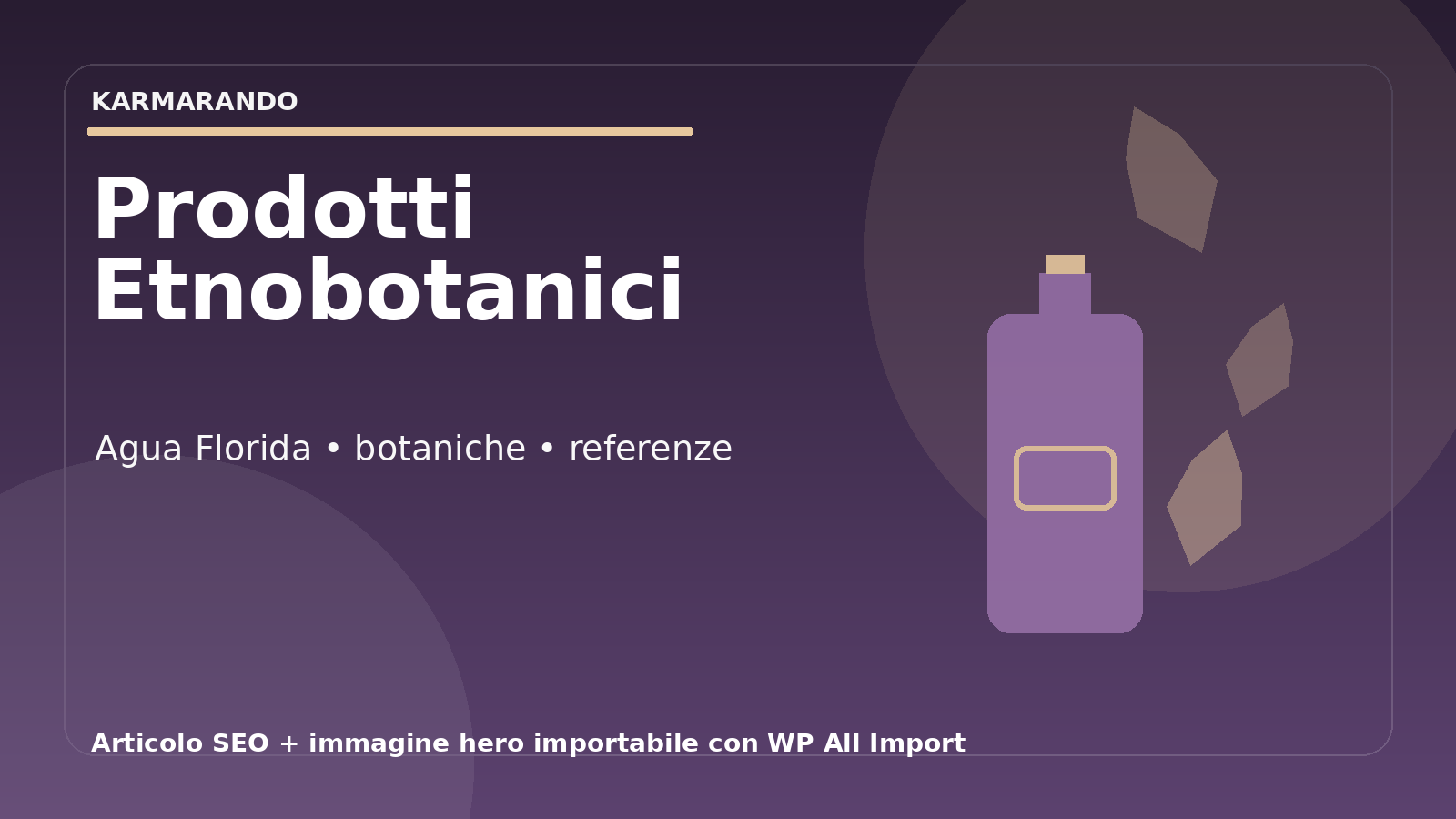 KARMARANDO

Prodotti Etnobotanici

Agua Florida • botaniche • referenze

Articolo SEO + immagine hero importabile con WP All Import